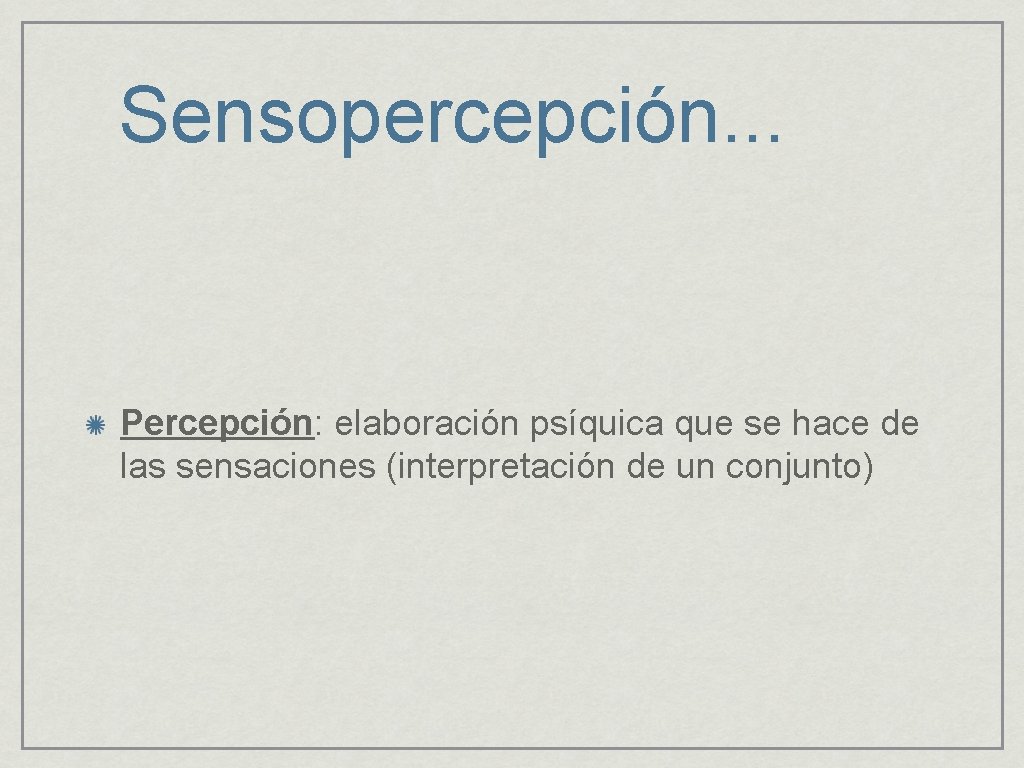 Sensopercepción...

Percepción: elaboración psíquica que se hace de las sensaciones (interpretación de un conjunto)